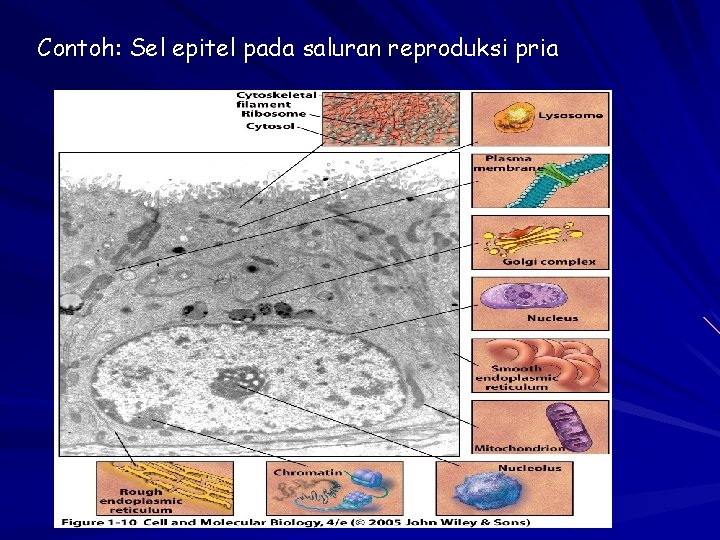 Contoh: Sel epitel pada saluran reproduksi pria

Cytoskeletal filament
Ribosome
Cytosol

Lysosome

Plasma membrane

Golgi complex

Nucleus

Smooth endoplasmic reticulum

Mitochondrion

Rough endoplasmic reticulum

Chromatin

Nucleolus

Figure 1-10 Cell and Molecular Biology, 4/e (© 2005 John Wiley & Sons)